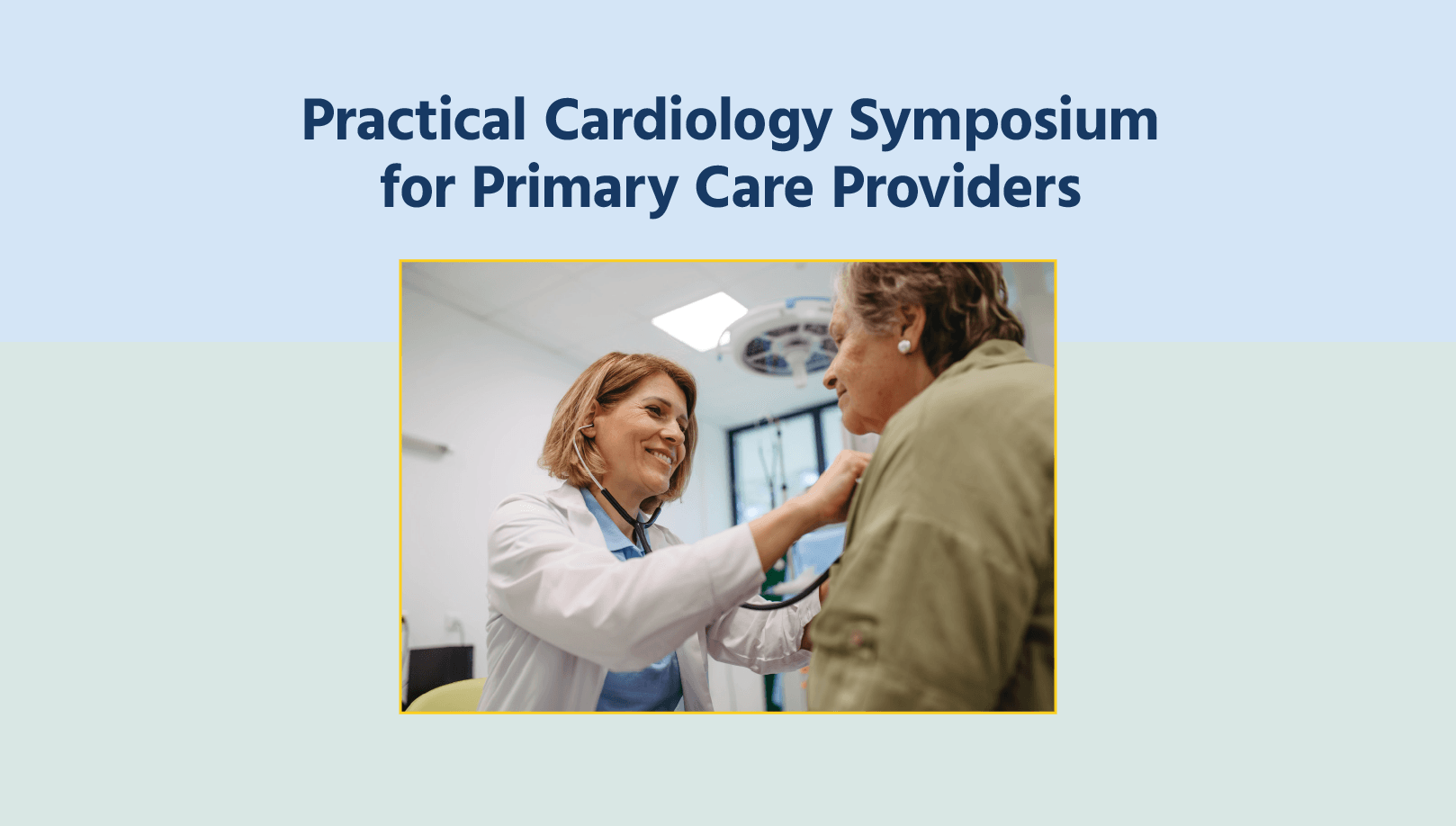 Practical Cardiology Symposium for Primary Care Providers